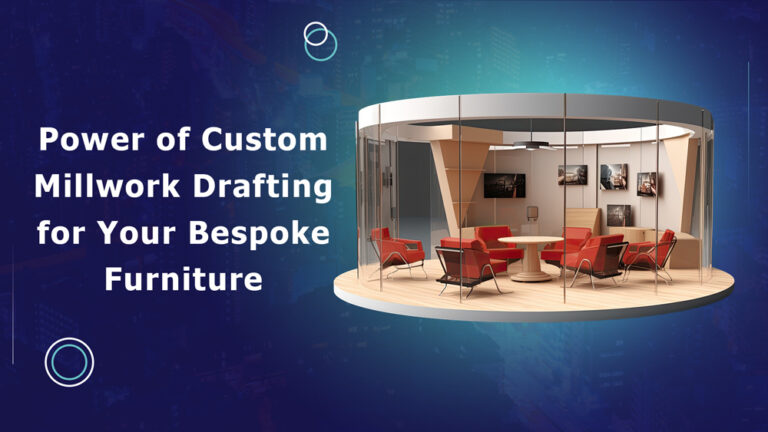 Power of Custom Millwork Drafting for Your Bespoke Furniture